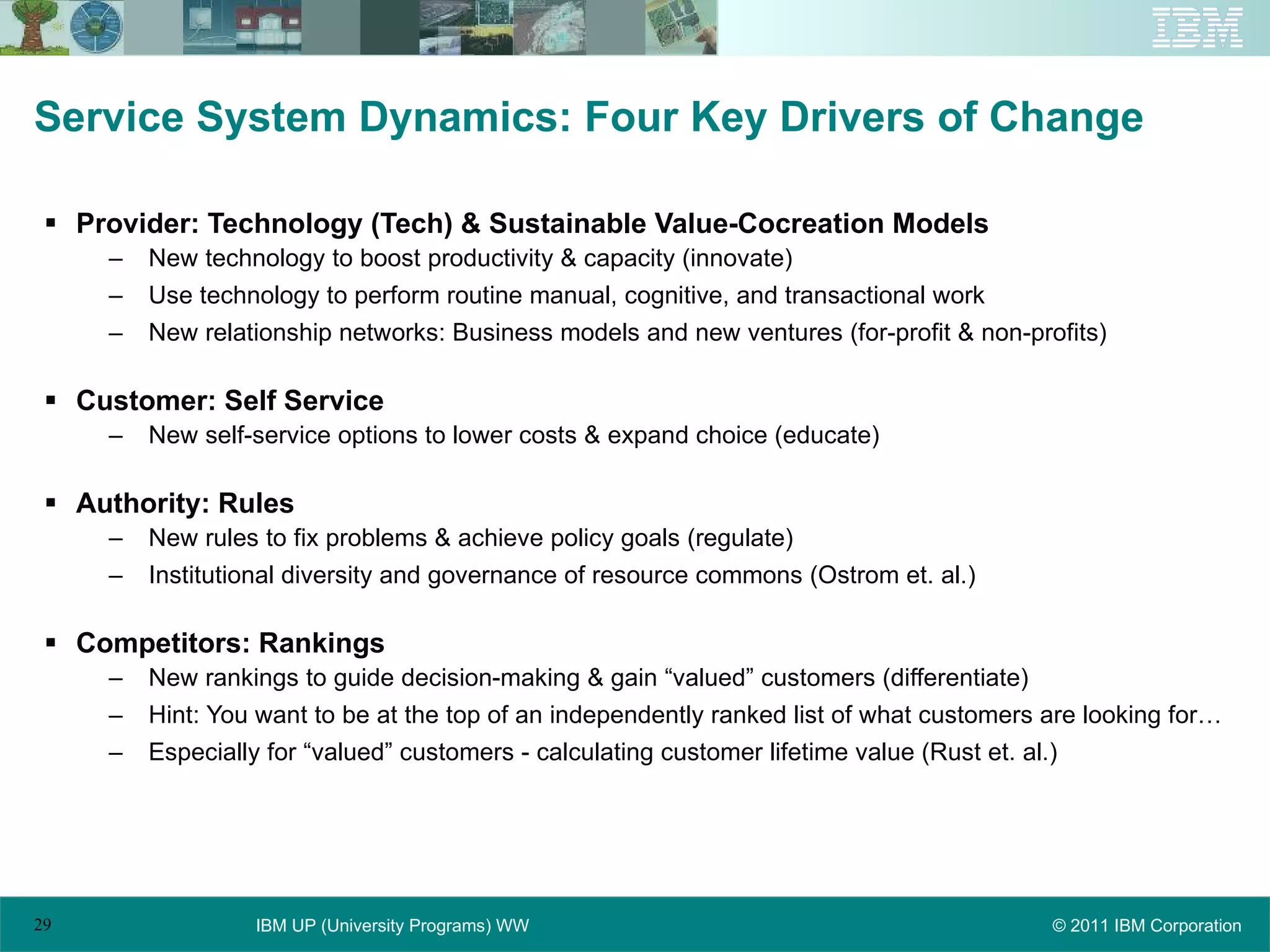 IBM

Service System Dynamics: Four Key Drivers of Change

▪ Provider: Technology (Tech) & Sustainable Value-Cocreation Models
– New technology to boost productivity & capacity (innovate)
– Use technology to perform routine manual, cognitive, and transactional work
– New relationship networks: Business models and new ventures (for-profit & non-profits)

▪ Customer: Self Service
– New self-service options to lower costs & expand choice (educate)

▪ Authority: Rules
– New rules to fix problems & achieve policy goals (regulate)
– Institutional diversity and governance of resource commons (Ostrom et. al.)

▪ Competitors: Rankings
– New rankings to guide decision-making & gain “valued” customers (differentiate)
– Hint: You want to be at the top of an independently ranked list of what customers are looking for…
– Especially for “valued” customers - calculating customer lifetime value (Rust et. al.)

29 IBM UP (University Programs) WW © 2011 IBM Corporation